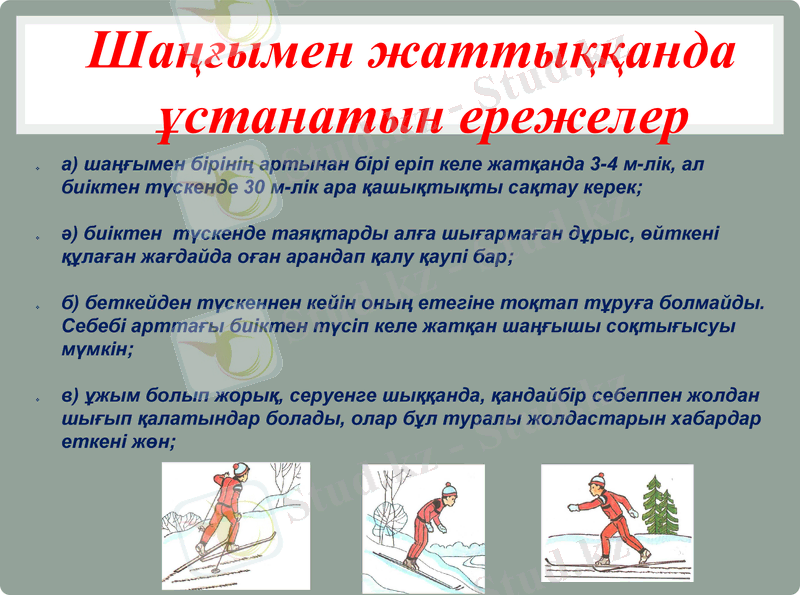 Шаңғымен жаттыққанда ұстанатын ережелер

а) шаңғымен бірінің артынан бірі еріп келе жатқанда 3-4 м-лік, ал биіктен түскенде 30 м-лік ара қашықтықты сақтау керек;

ә) биіктен түскенде таяқтарды алға шығармаған дұрыс, өйткені құлаған жағдайда оған арандап қалу қаупі бар;

б) беткейден түскеннен кейін оның етегіне тоқтап тұруға болмайды. Себебі арттағы биіктен түсіп келе жатқан шаңғышы соқтығысуы мүмкін;

в) ұжым болып жорық, серуенге шыққанда, қандайбір себеппен жолдан шығып қалатындар болады, олар бұл туралы жолдастарын хабардар еткені жөн;

Stud.kz - Stud.kz